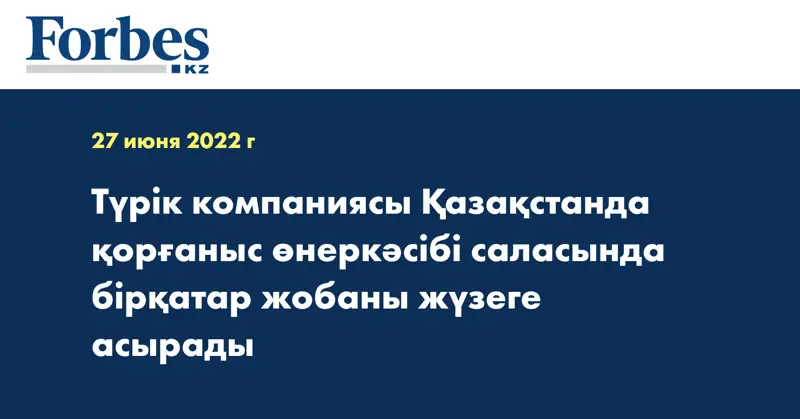 Forbes
KZ

27 июня 2022 г

Түрік компаниясы Қазақстанда қорғаныс өнеркәсібі саласында бірқатар жобаны жүзеге асырады